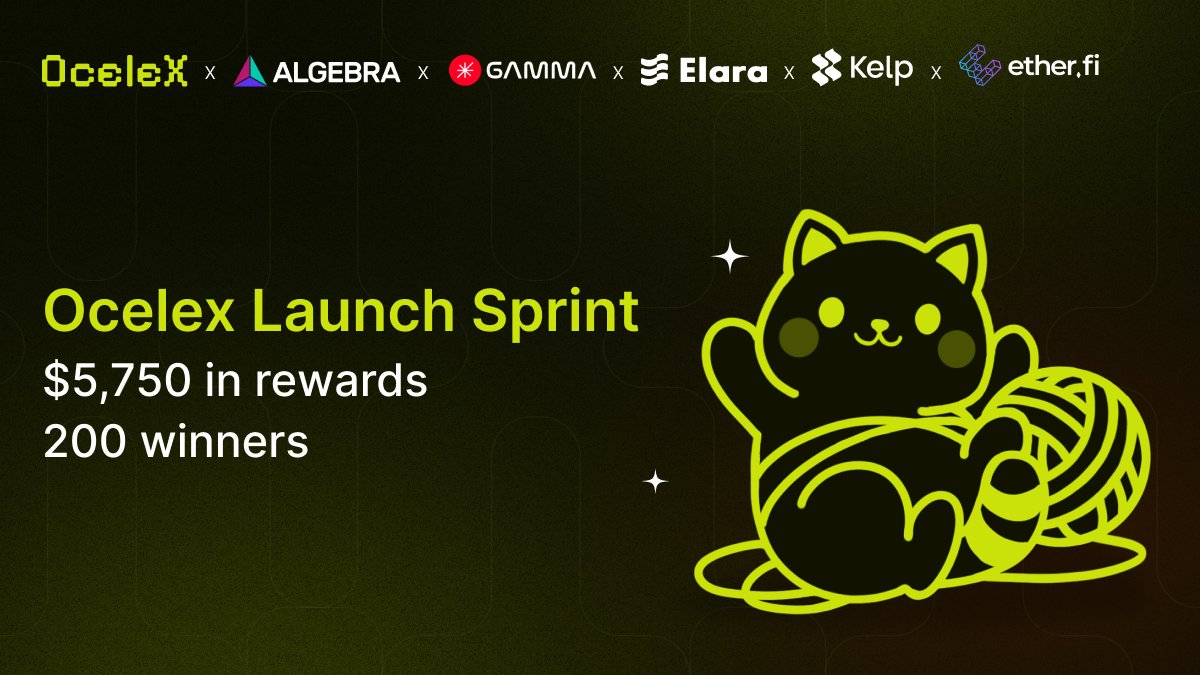 OceleX x ALGEBRA x GAMMA x Elara x Kelp x ether.fi

Ocelex Launch Sprint
$5,750 in rewards
200 winners